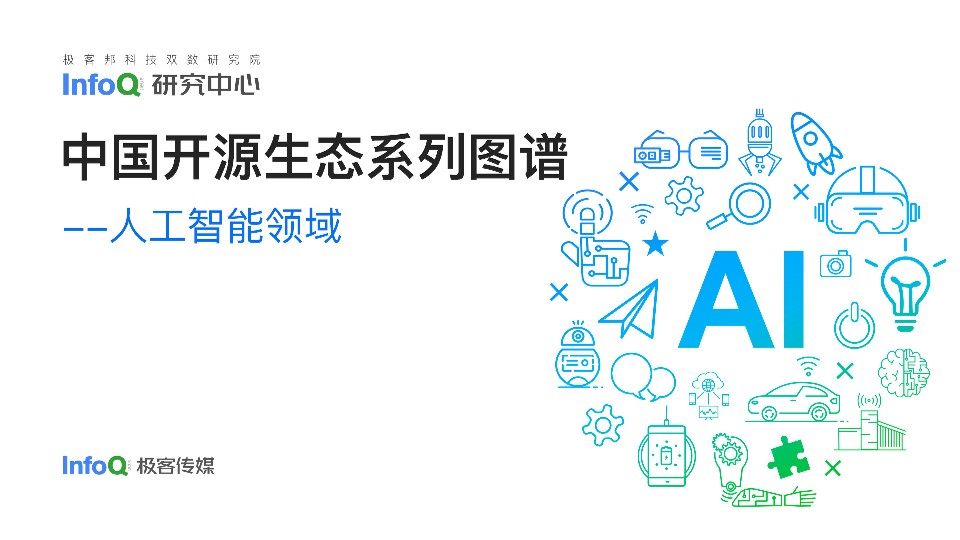 极客邦科技双数研究院
InfoQ 研究中心

中国开源生态系列图谱
——人工智能领域

AI

InfoQ 极客传媒